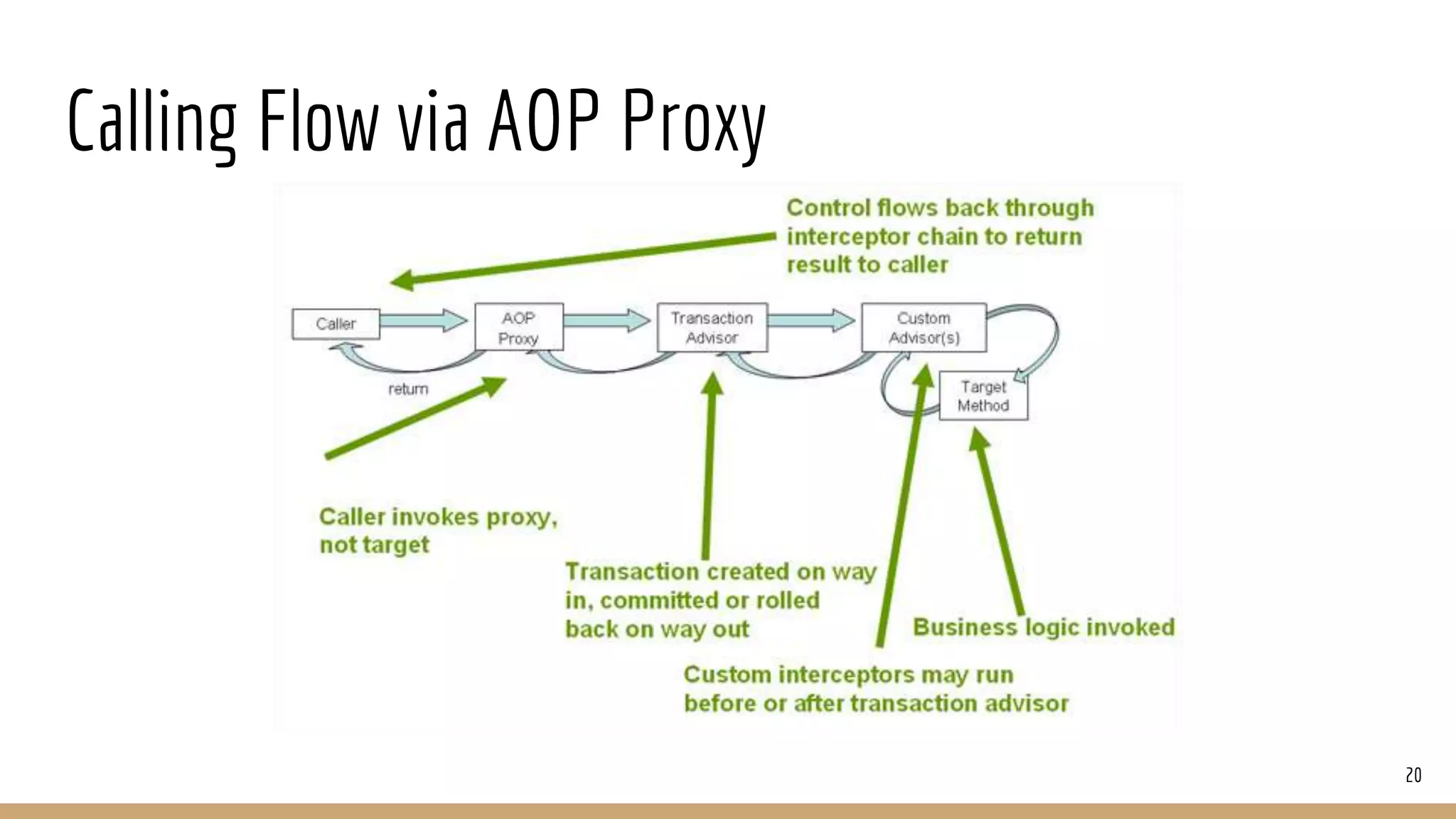 Calling Flow via AOP Proxy

Control flows back through interceptor chain to return result to caller

Caller

AOP Proxy

Transaction Advisor

Custom Advisor(s)

Target Method

return

Caller invokes proxy, not target

Transaction created on way in, committed or rolled back on way out

Business logic invoked

Custom interceptors may run before or after transaction advisor

20